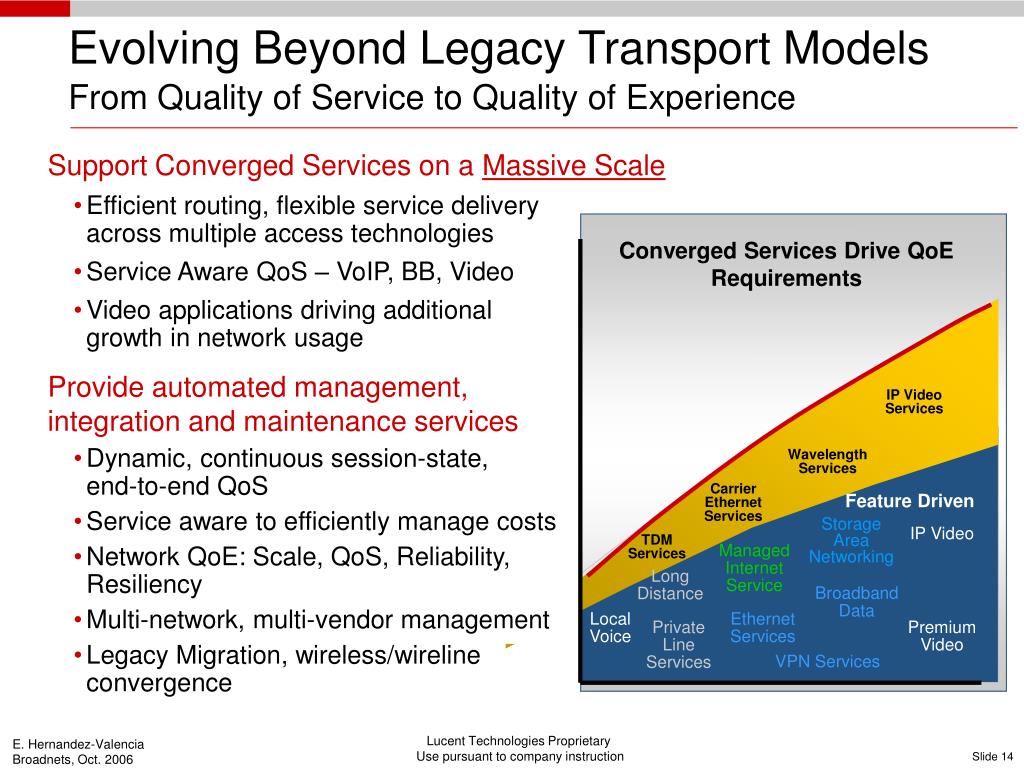 Evolving Beyond Legacy Transport Models
From Quality of Service to Quality of Experience

Support Converged Services on a Massive Scale

• Efficient routing, flexible service delivery across multiple access technologies
• Service Aware QoS – VoIP, BB, Video
• Video applications driving additional growth in network usage

Provide automated management, integration and maintenance services

• Dynamic, continuous session-state, end-to-end QoS
• Service aware to efficiently manage costs
• Network QoE: Scale, QoS, Reliability, Resiliency
• Multi-network, multi-vendor management
• Legacy Migration, wireless/wireline convergence

Converged Services Drive QoE Requirements

IP Video Services
Wavelength Services
Carrier Ethernet Services
TDM Services
Feature Driven
Storage Area Networking
IP Video
Managed Internet Service
Long Distance
Broadband Data
Local Voice
Private Line Services
Ethernet Services
Premium Video
VPN Services

E. Hernandez-Valencia
Broadnets, Oct. 2006

Lucent Technologies Proprietary
Use pursuant to company instruction

Slide 14